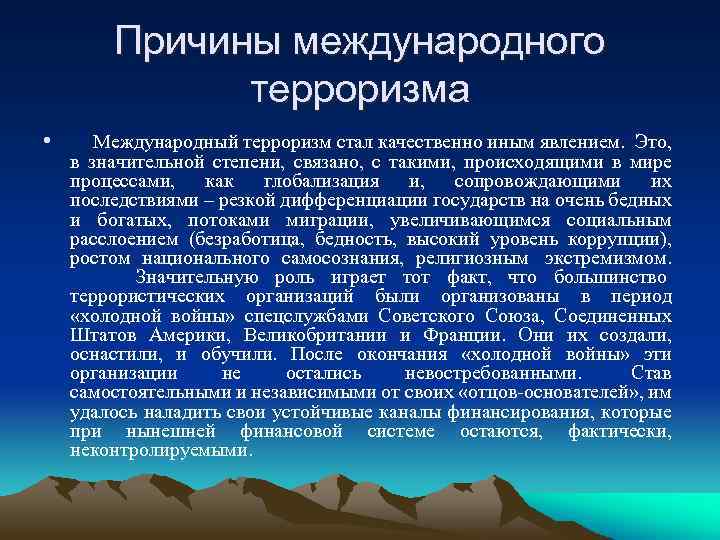 Причины международного терроризма

• Международный терроризм стал качественно иным явлением. Это, в значительной степени, связано, с такими, происходящими в мире процессами, как глобализация и, сопровождающими их последствиями – резкой дифференциации государств на очень бедных и богатых, потоками миграции, увеличивающимся социальным расслоением (безработица, бедность, высокий уровень коррупции), ростом национального самосознания, религиозным экстремизмом. Значительную роль играет тот факт, что большинство террористических организаций были организованы в период «холодной войны» спецслужбами Советского Союза, Соединенных Штатов Америки, Великобритании и Франции. Они их создали, оснастили, и обучили. После окончания «холодной войны» эти организации не остались невостребованными. Став самостоятельными и независимыми от своих «отцов-основателей», им удалось наладить свои устойчивые каналы финансирования, которые при нынешней финансовой системе остаются, фактически, неконтролируемыми.